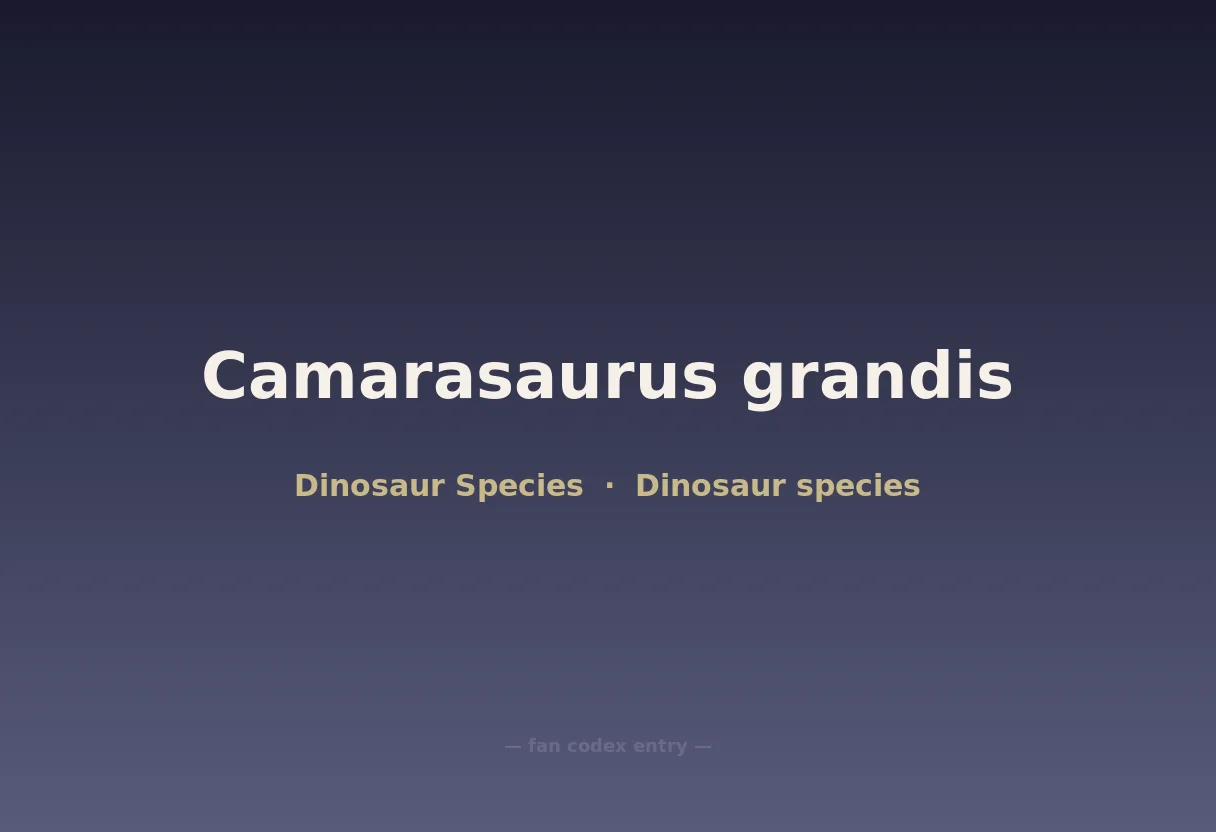 Camarasaurus grandis

Dinosaur Species · Dinosaur species

— fan codex entry —